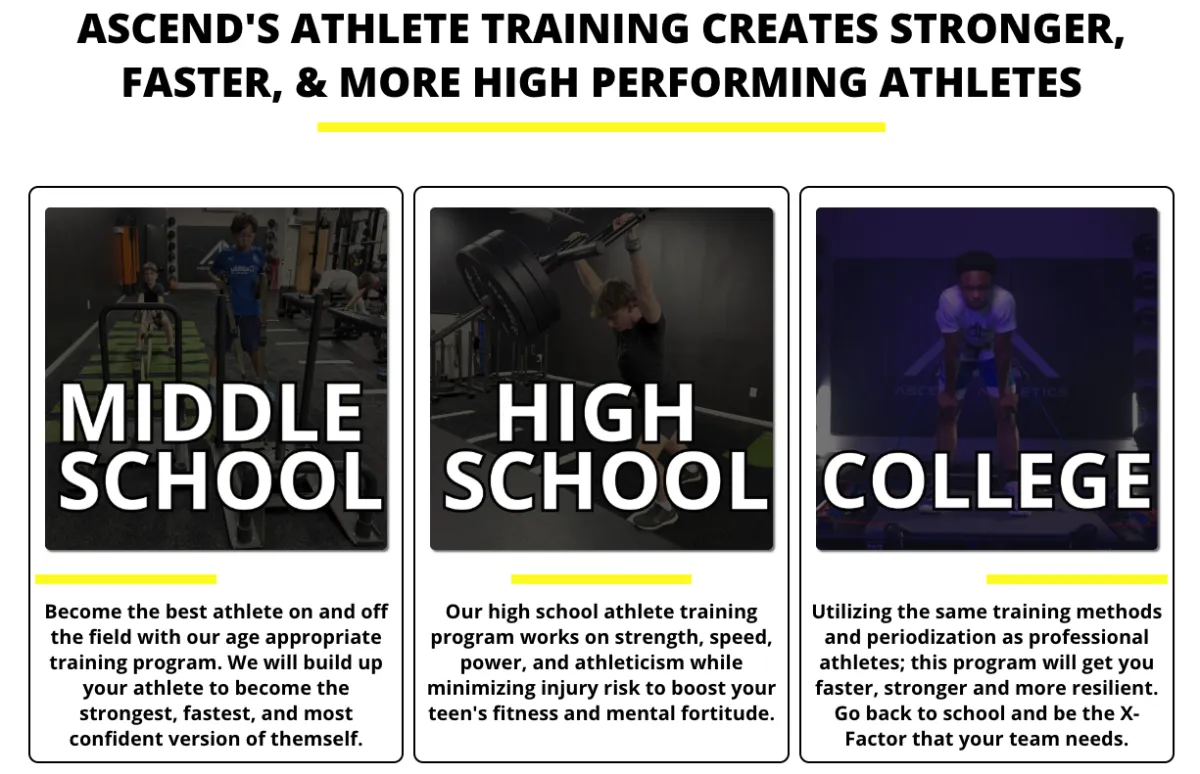 ASCEND'S ATHLETE TRAINING CREATES STRONGER, FASTER, & MORE HIGH PERFORMING ATHLETES

MIDDLE SCHOOL

Become the best athlete on and off the field with our age appropriate training program. We will build up your athlete to become the strongest, fastest, and most confident version of themself.

HIGH SCHOOL

Our high school athlete training program works on strength, speed, power, and athleticism while minimizing injury risk to boost your teen's fitness and mental fortitude.

COLLEGE

Utilizing the same training methods and periodization as professional athletes; this program will get you faster, stronger and more resilient. Go back to school and be the X-Factor that your team needs.